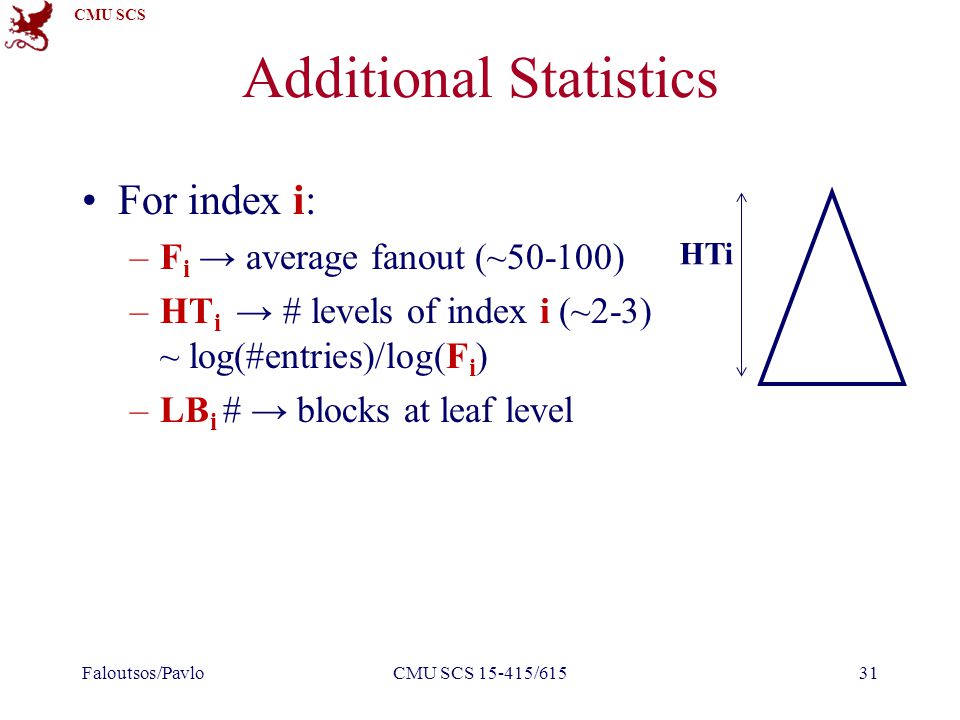 CMU SCS

Additional Statistics

• For index i:
– $F_i$ → average fanout (~50-100)
– $HT_i$ → # levels of index i (~2-3) ~ log(#entries)/log($F_i$)
– $LB_i$ # → blocks at leaf level

HTi

Faloutsos/Pavlo
CMU SCS 15-415/615
31